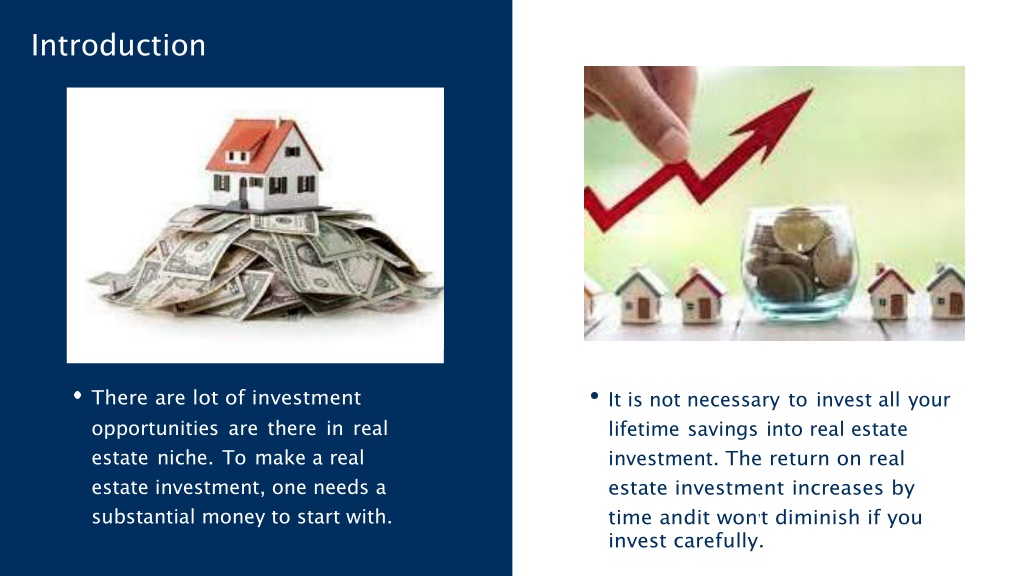 Introduction

• There are lot of investment opportunities are there in real estate niche. To make a real estate investment, one needs a substantial money to start with.

• It is not necessary to invest all your lifetime savings into real estate investment. The return on real estate investment increases by time andit won't diminish if you invest carefully.